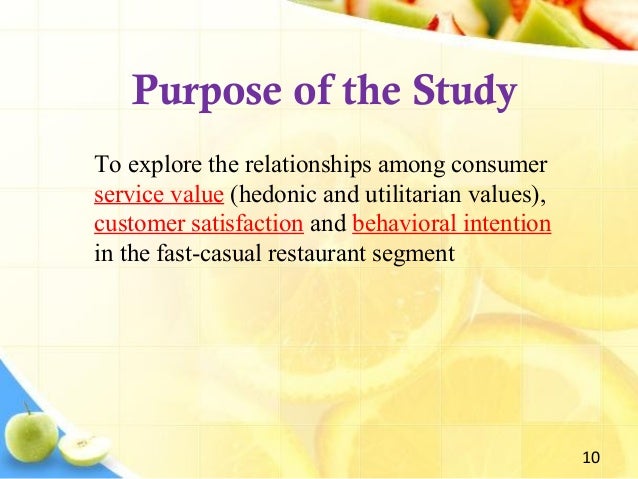 Purpose of the Study

To explore the relationships among consumer service value (hedonic and utilitarian values), customer satisfaction and behavioral intention in the fast-casual restaurant segment

10